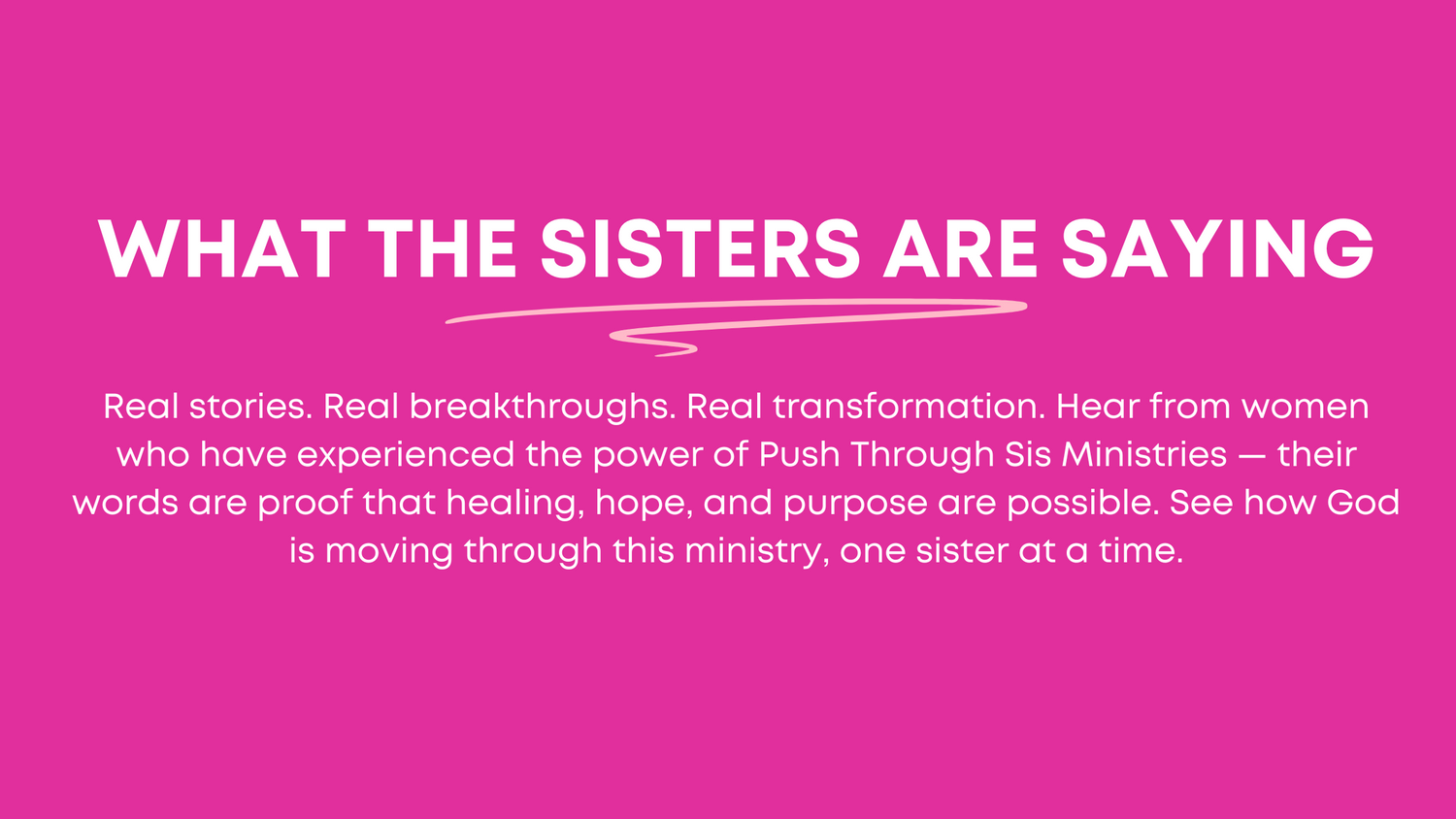 WHAT THE SISTERS ARE SAYING

Real stories. Real breakthroughs. Real transformation. Hear from women who have experienced the power of Push Through Sis Ministries — their words are proof that healing, hope, and purpose are possible. See how God is moving through this ministry, one sister at a time.